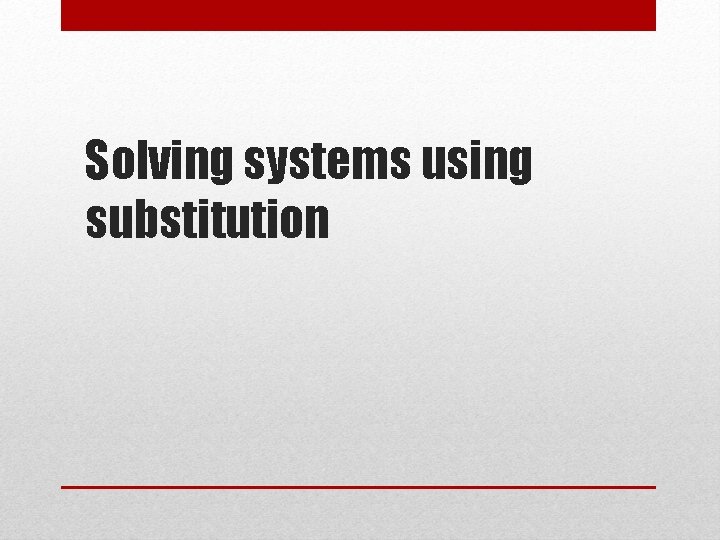 Solving systems using substitution